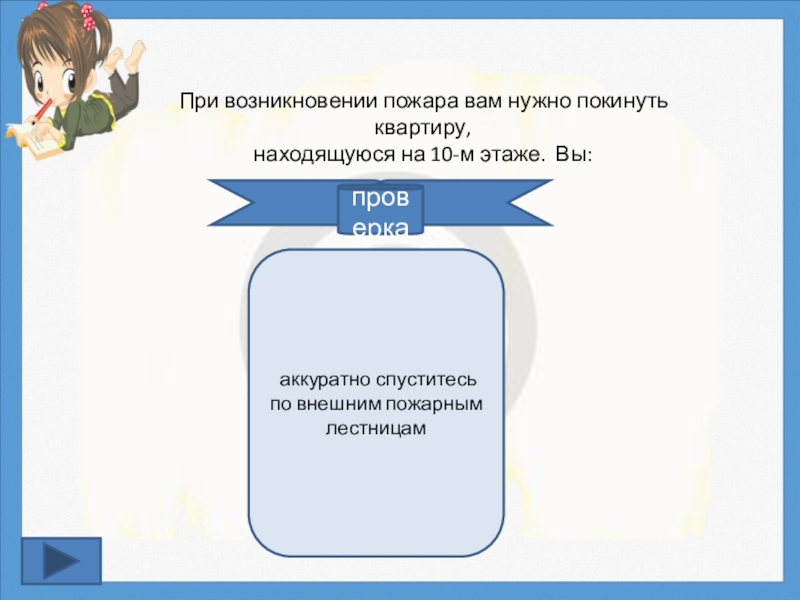 При возникновении пожара вам нужно покинуть квартиру,
находящуюся на 10-м этаже. Вы:

проверка

аккуратно спуститесь по внешним пожарным лестницам